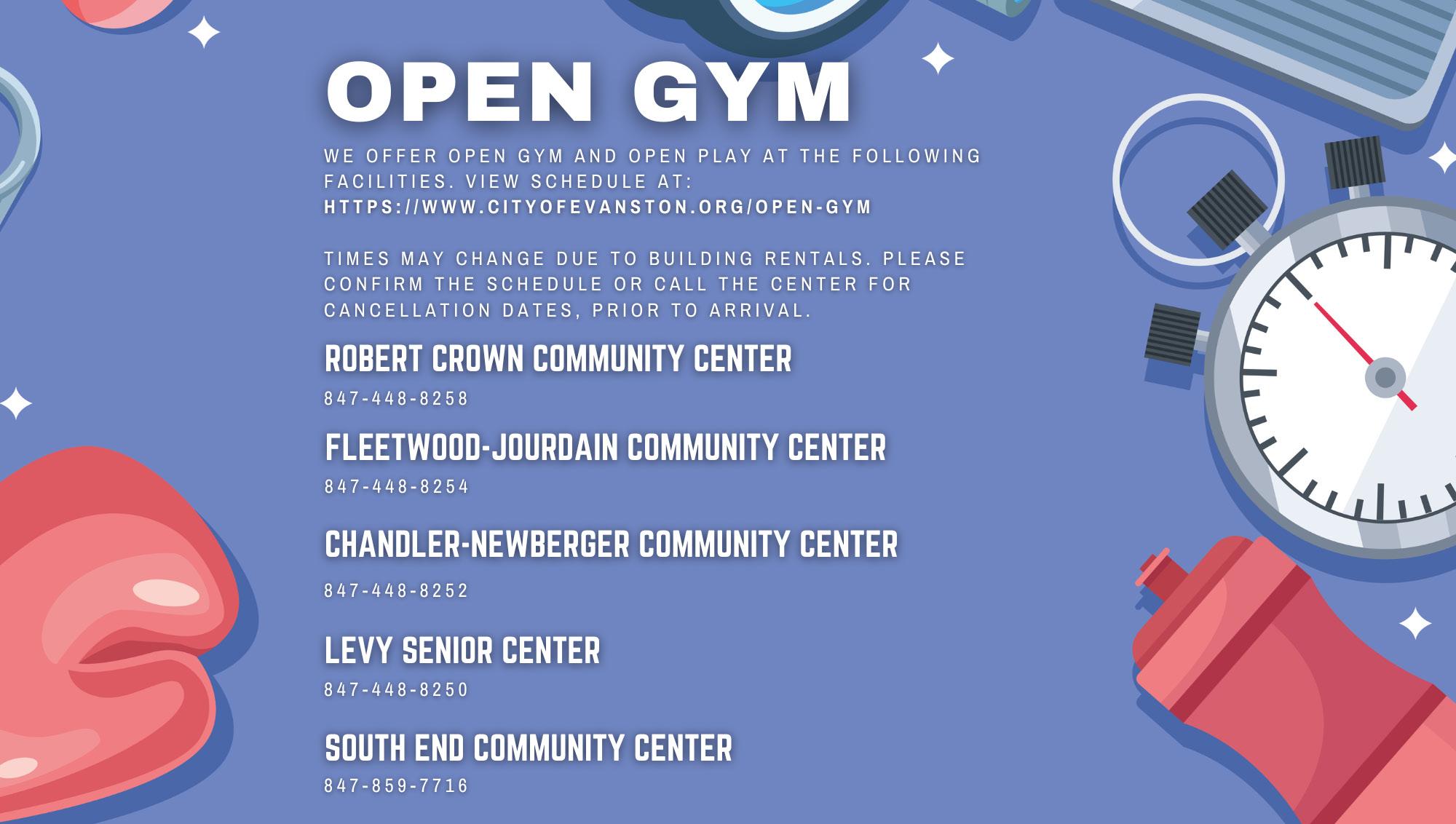 OPEN GYM

WE OFFER OPEN GYM AND OPEN PLAY AT THE FOLLOWING FACILITIES. VIEW SCHEDULE AT: HTTPS://WWW.CITYOFEVANSTON.ORG/OPEN-GYM

TIMES MAY CHANGE DUE TO BUILDING RENTALS. PLEASE CONFIRM THE SCHEDULE OR CALL THE CENTER FOR CANCELLATION DATES, PRIOR TO ARRIVAL.

ROBERT CROWN COMMUNITY CENTER
847-448-8258

FLEETWOOD-JOURDAIN COMMUNITY CENTER
847-448-8254

CHANDLER-NEWBERGER COMMUNITY CENTER
847-448-8252

LEVY SENIOR CENTER
847-448-8250

SOUTH END COMMUNITY CENTER
847-859-7716